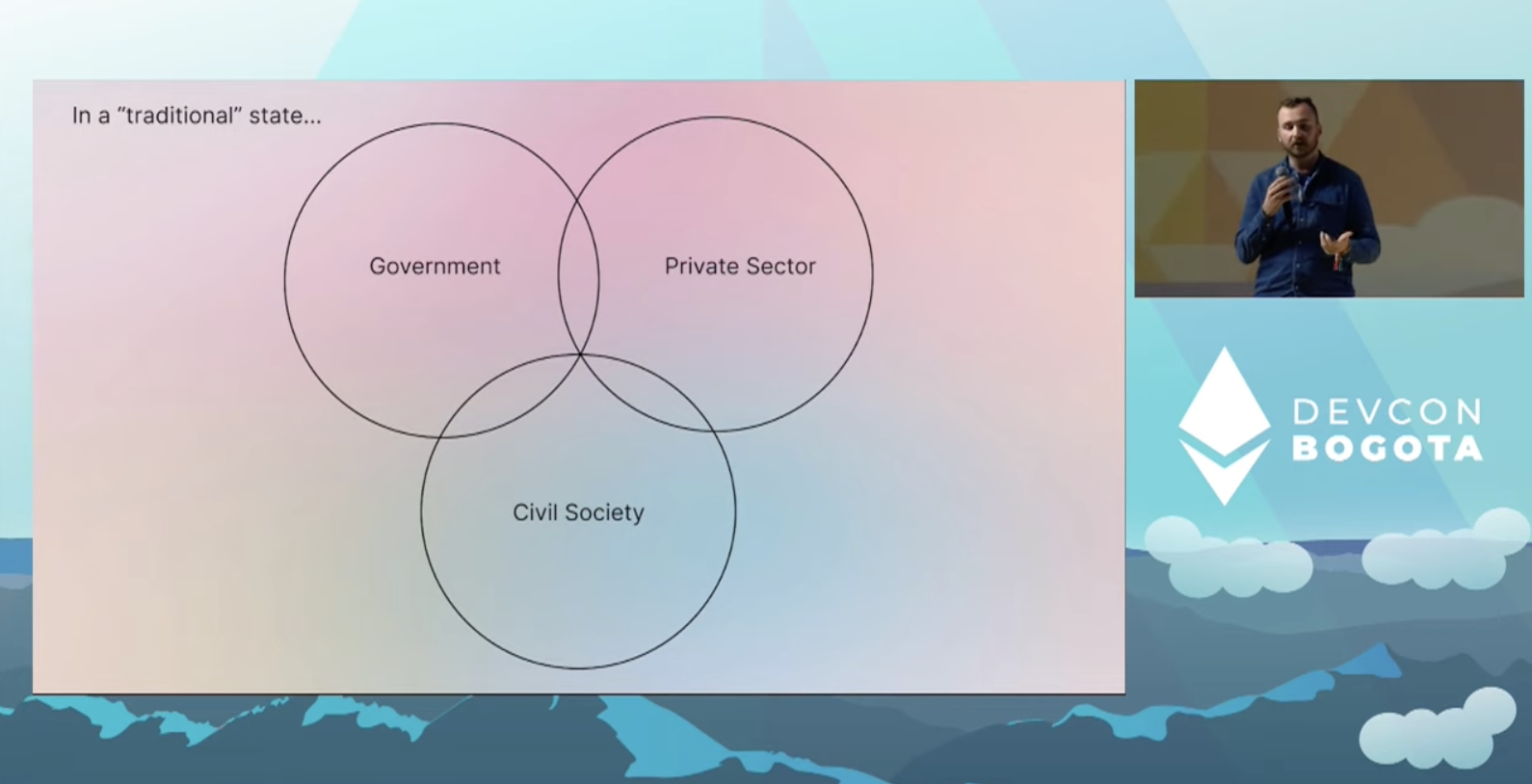 In a “traditional” state...

Government

Private Sector

Civil Society

DEVCON
BOGOTA